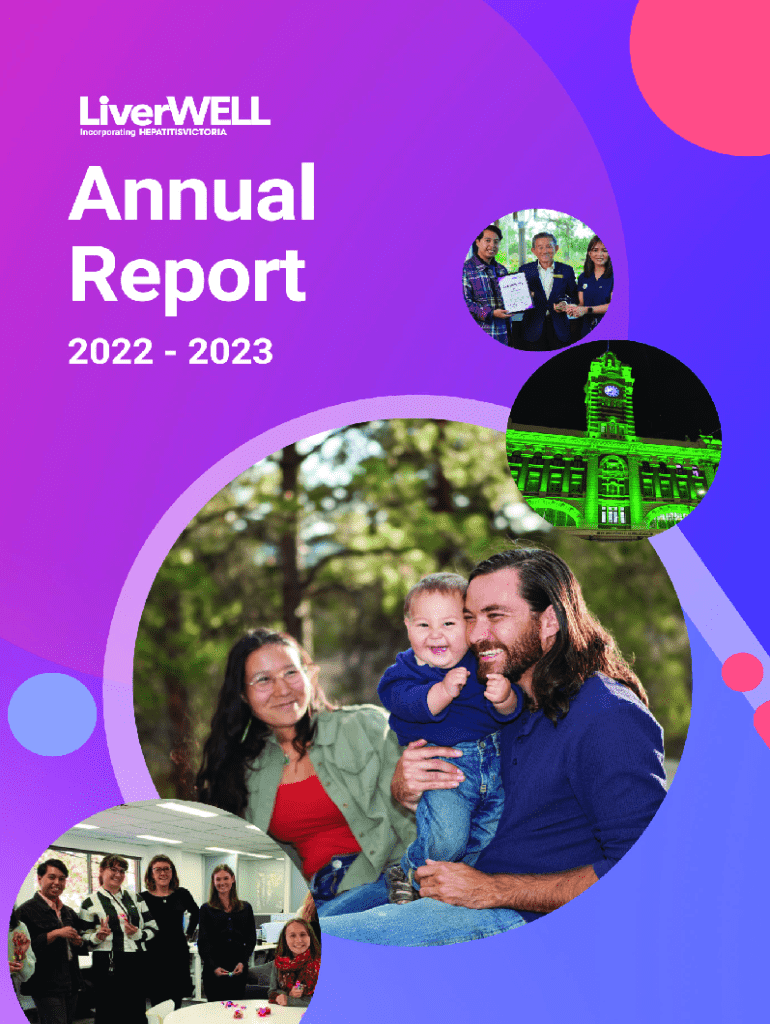 LiverWELL
Incorporating HEPATITISVICTORIA

Annual Report

2022 - 2023